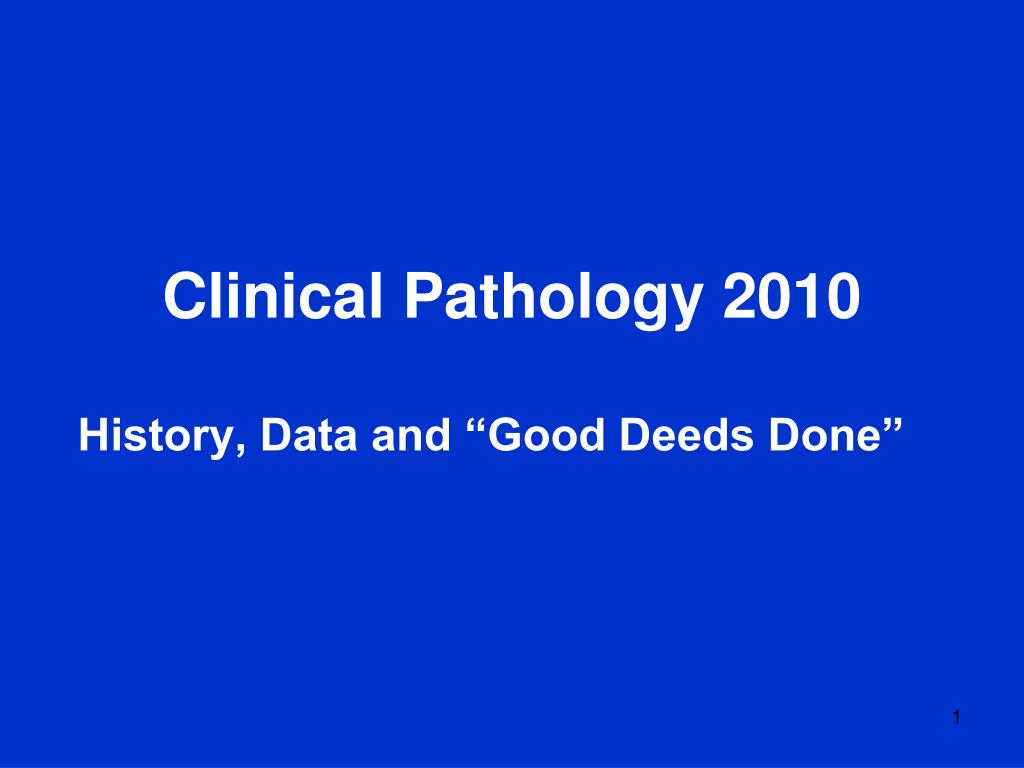 Clinical Pathology 2010

History, Data and "Good Deeds Done"

1